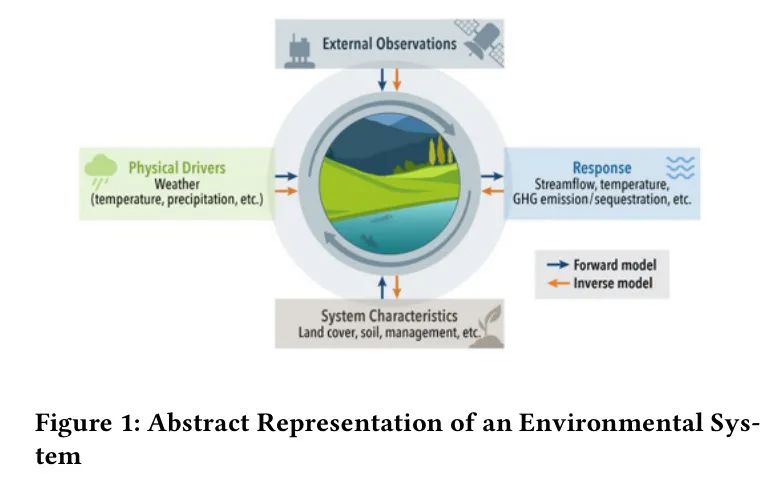 External Observations

Physical Drivers
Weather
(temperature, precipitation, etc.)

Response
Streamflow, temperature, GHG emission/sequestration, etc.

Forward model
Inverse model

System Characteristics
Land cover, soil, management, etc.

Figure 1: Abstract Representation of an Environmental System